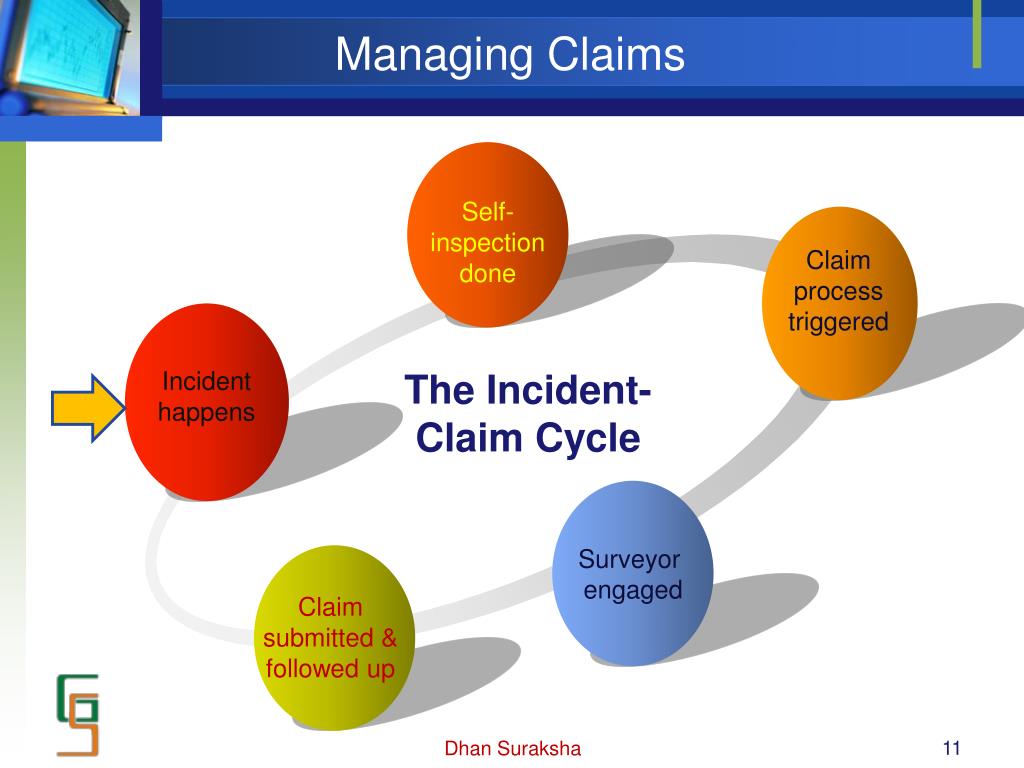 Managing Claims

Incident happens

Self-inspection done

Claim process triggered

The Incident-Claim Cycle

Surveyor engaged

Claim submitted & followed up

Dhan Suraksha

11